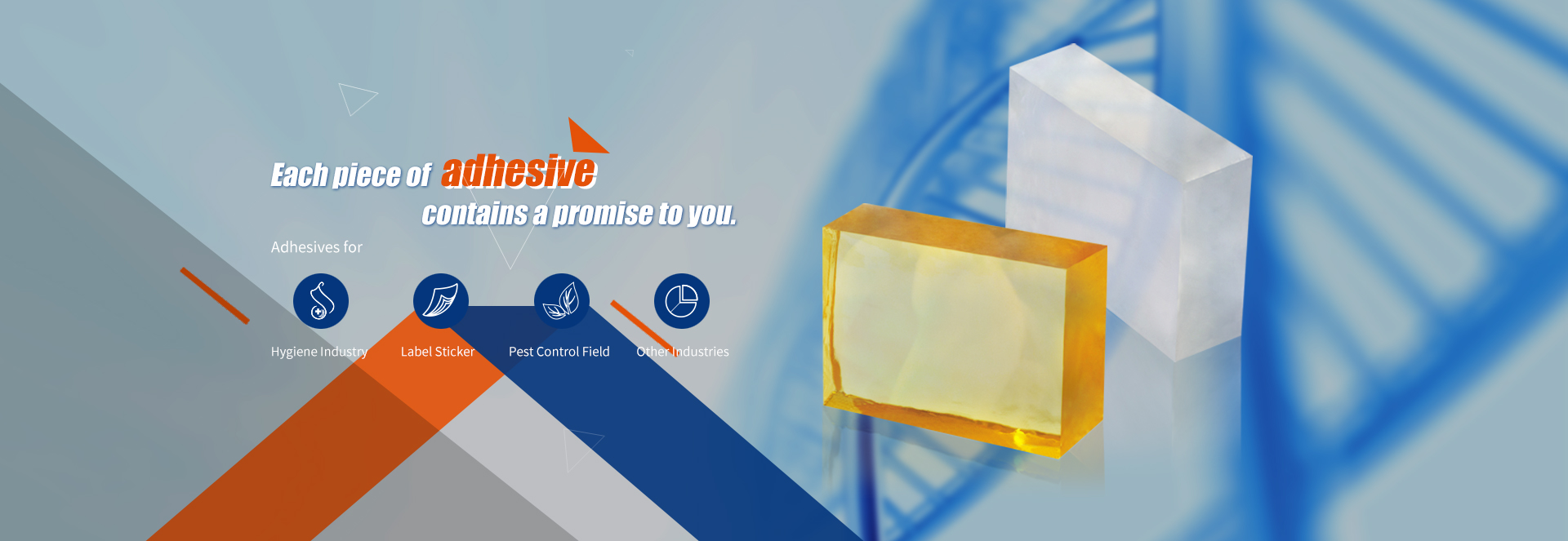 Each piece of adhesive contains a promise to you.

Adhesives for

Hygiene Industry

Label Sticker

Pest Control Field

Other Industries